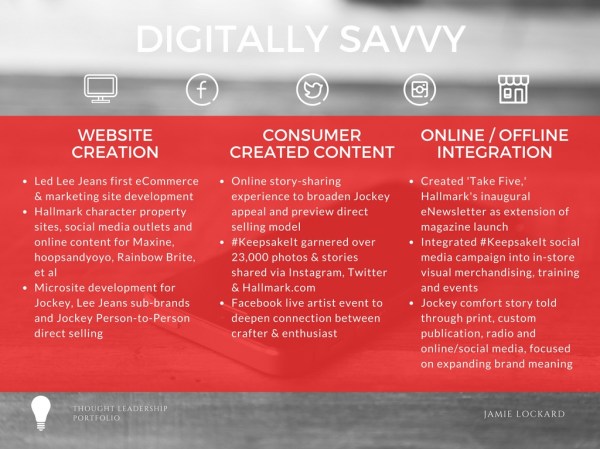 DIGITALLY SAVVY

WEBSITE CREATION

- Led Lee Jeans first eCommerce & marketing site development
- Hallmark character property sites, social media outlets and online content for Maxine, hoopsandyoyo, Rainbow Brite, et al
- Microsite development for Jockey, Lee Jeans sub-brands and Jockey Person-to-Person direct selling

CONSUMER CREATED CONTENT

- Online story-sharing experience to broaden Jockey appeal and preview direct selling model
- #KeepsakeIt garnered over 23,000 photos & stories shared via Instagram, Twitter & Hallmark.com
- Facebook live artist event to deepen connection between crafter & enthusiast

ONLINE / OFFLINE INTEGRATION

- Created 'Take Five,' Hallmark's inaugural eNewsletter as extension of magazine launch
- Integrated #KeepsakeIt social media campaign into in-store visual merchandising, training and events
- Jockey comfort story told through print, custom publication, radio and online/social media, focused on expanding brand meaning

THOUGHT LEADERSHIP PORTFOLIO

JAMIE LOCKARD